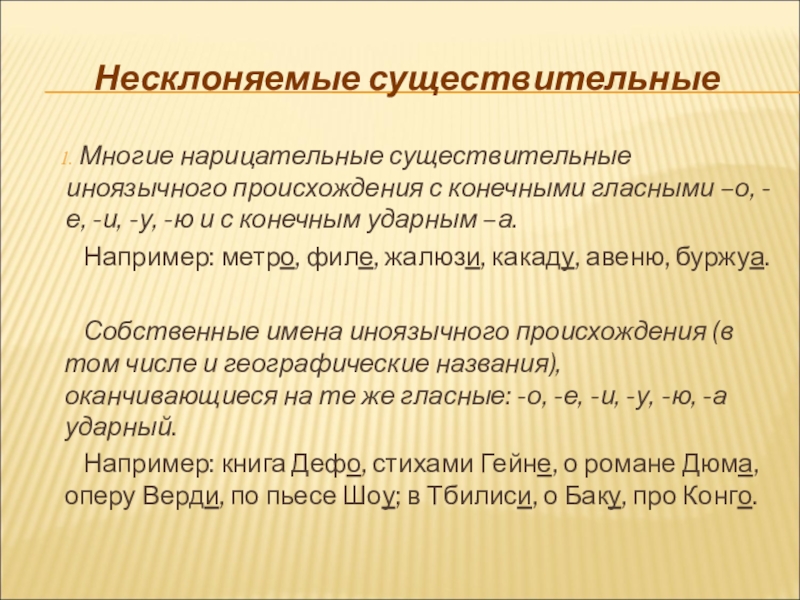 Несклоняемые существительные

1. Многие нарицательные существительные иноязычного происхождения с конечными гласными –о, -е, -и, -у, -ю и с конечным ударным –а.

Например: метро, филе, жалюзи, какаду, авеню, буржуа.

Собственные имена иноязычного происхождения (в том числе и географические названия), оканчивающиеся на те же гласные: -о, -е, -и, -у, -ю, -а ударный.

Например: книга Дефо, стихами Гейне, о романе Дюма, оперу Верди, по пьесе Шоу; в Тбилиси, о Баку, про Конго.